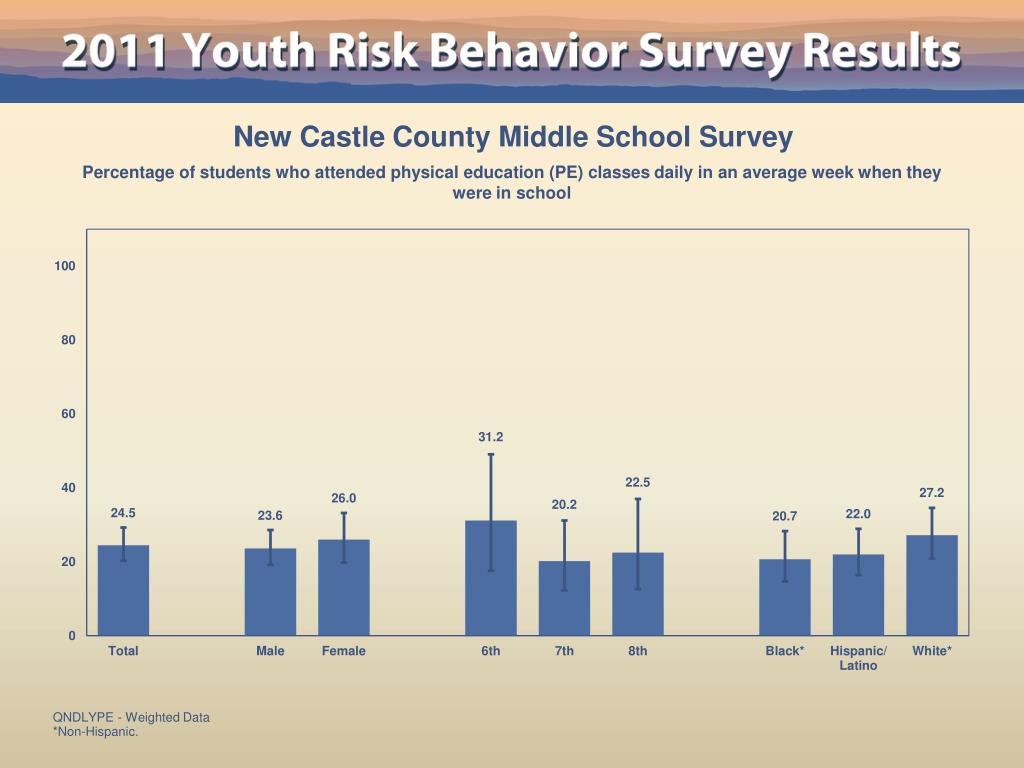 2011 Youth Risk Behavior Survey Results

New Castle County Middle School Survey

Percentage of students who attended physical education (PE) classes daily in an average week when they were in school

100
80
60
40
20
0

24.5
23.6
26.0
31.2
20.2
22.5
20.7
22.0
27.2

Total
Male
Female
6th
7th
8th
Black*
Hispanic/ Latino
White*

QNDLYPE - Weighted Data
*Non-Hispanic.